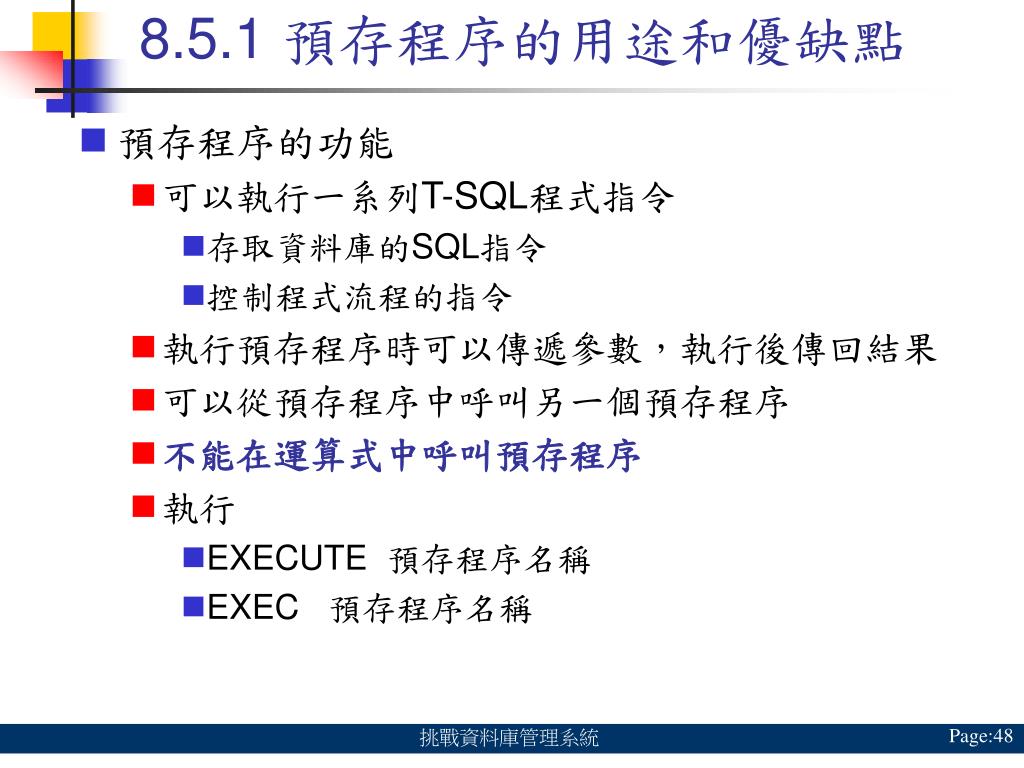 8.5.1 預存程序的用途和優缺點

預存程序的功能

可以執行一系列T-SQL程式指令

存取資料庫的SQL指令

控制程式流程的指令

執行預存程序時可以傳遞參數，執行後傳回結果

可以從預存程序中呼叫另一個預存程序

不能在運算式中呼叫預存程序

執行

EXECUTE 預存程序名稱

EXEC 預存程序名稱

挑戰資料庫管理系統

Page:48